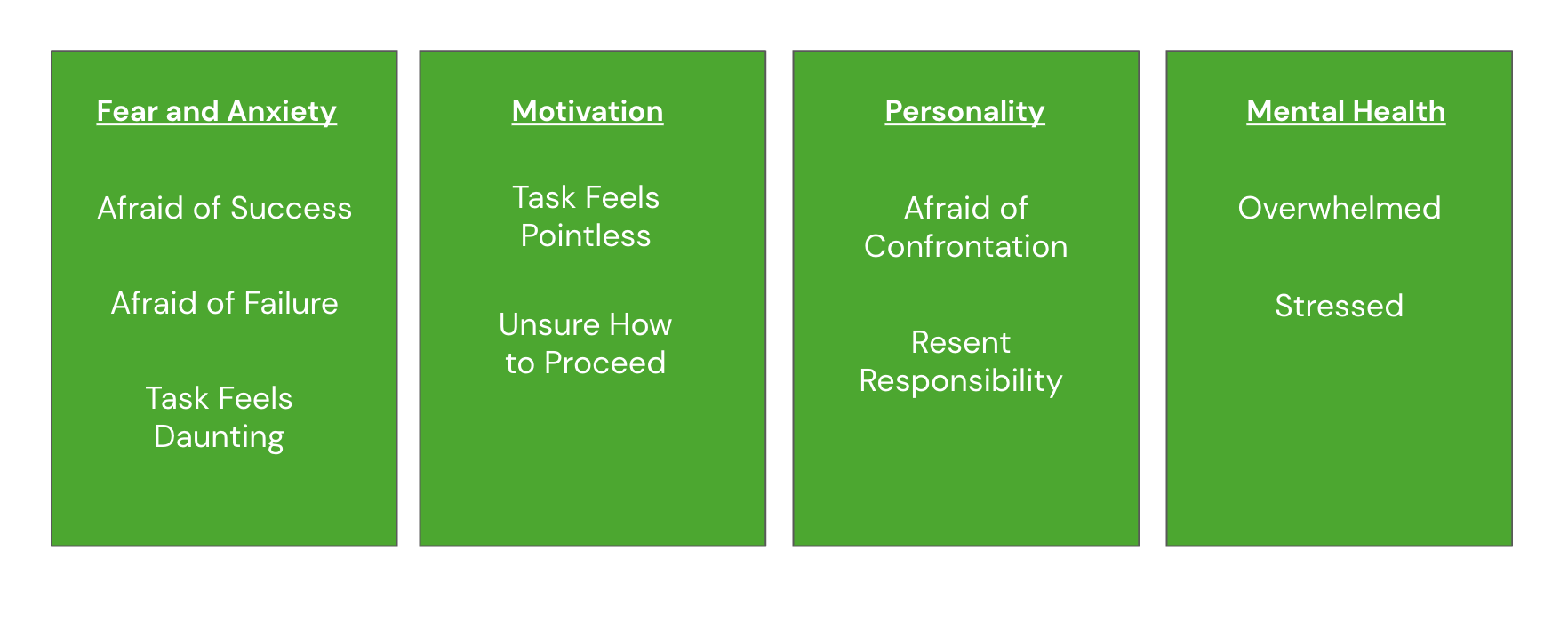 Fear and Anxiety

Afraid of Success

Afraid of Failure

Task Feels Daunting

Motivation

Task Feels Pointless

Unsure How to Proceed

Personality

Afraid of Confrontation

Resent Responsibility

Mental Health

Overwhelmed

Stressed